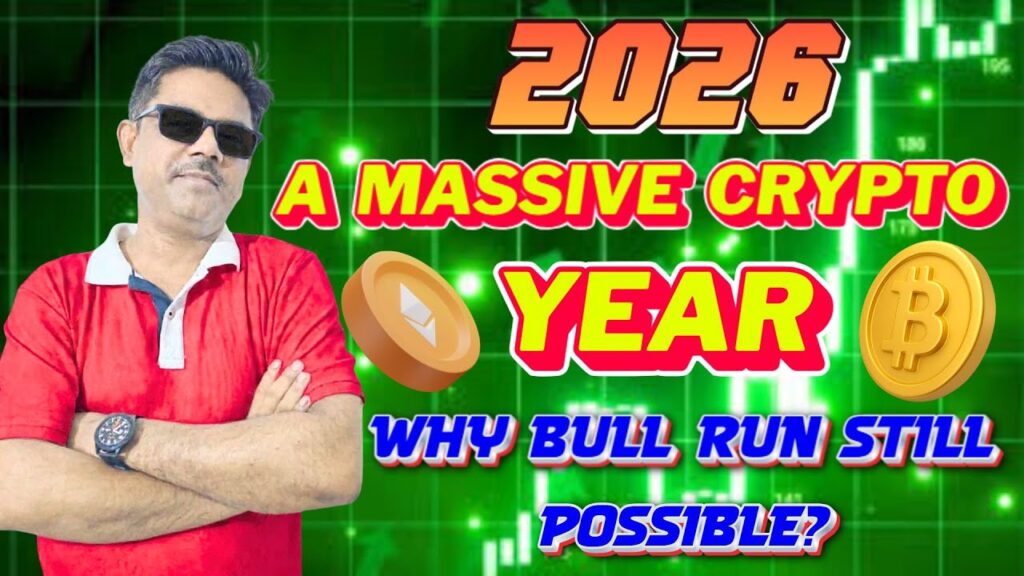 2026

A MASSIVE CRYPTO

YEAR

WHY BULL RUN STILL POSSIBLE?